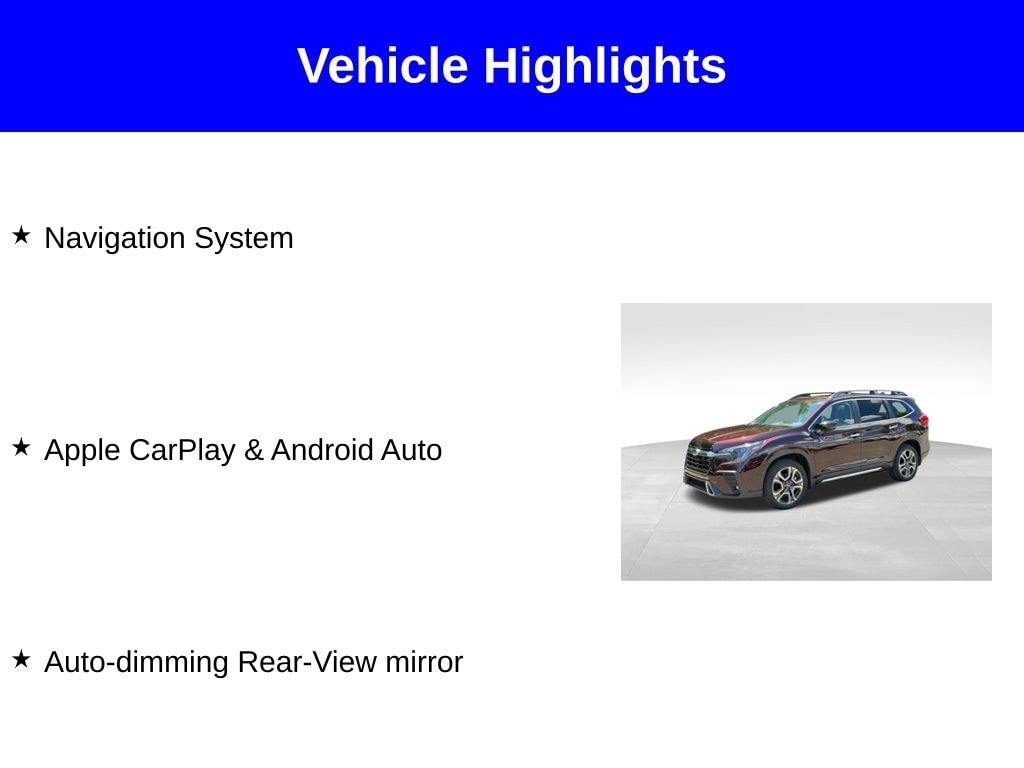 Vehicle Highlights

★ Navigation System

★ Apple CarPlay & Android Auto

★ Auto-dimming Rear-View mirror